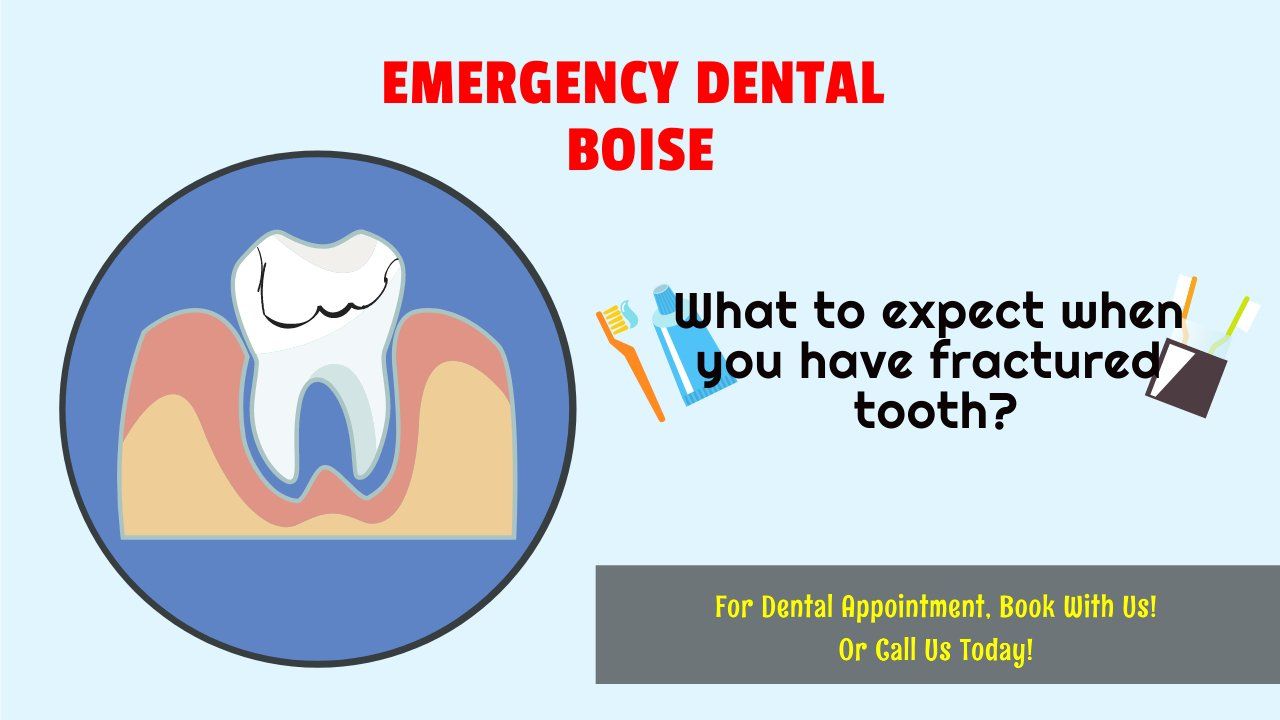 EMERGENCY DENTAL BOISE

What to expect when you have fractured tooth?

For Dental Appointment, Book With Us!
Or Call Us Today!